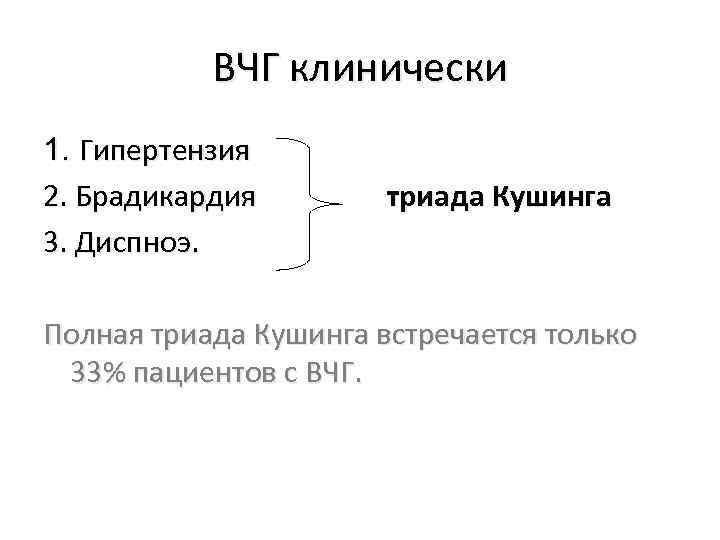 ВЧГ клинически

1. Гипертензия
2. Брадикардия
3. Диспноэ.

триада Кушинга

Полная триада Кушинга встречается только 33% пациентов с ВЧГ.